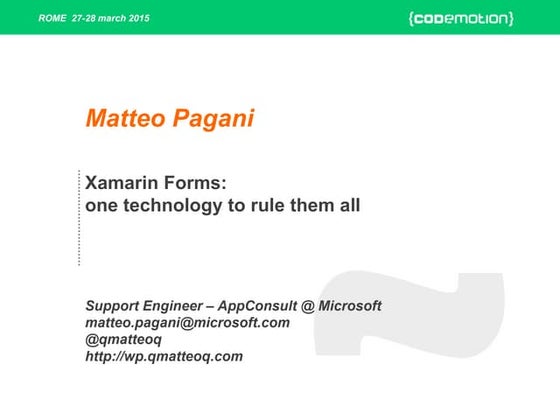 ROME 27-28 march 2015

{codemotion}

Matteo Pagani

Xamarin Forms:
one technology to rule them all

Support Engineer – AppConsult @ Microsoft
matteo.pagani@microsoft.com
@qmatteoq
http://wp.qmatteoq.com